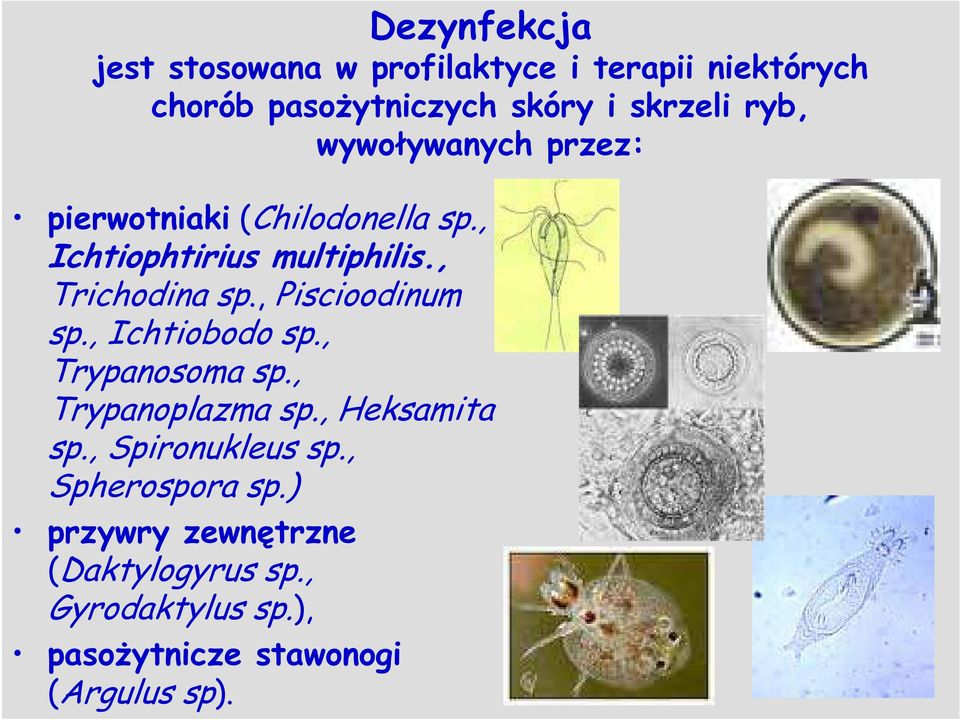 Dezynfekcja
jest stosowana w profilaktyce i terapii niektórych chorób pasożytniczych skóry i skrzeli ryb, wywoływanych przez:

• pierwotniaki (Chilodonella sp., Ichtiophtirius multiphilis., Trichodina sp., Piscioodinum sp., Ichtiobodo sp., Trypanosoma sp., Trypanoplazma sp., Heksamita sp., Spironukleus sp., Spherospora sp.)
• przywry zewnętrzne (Daktylogyrus sp., Gyrodaktylus sp.),
• pasożytnicze stawonogi (Argulus sp).